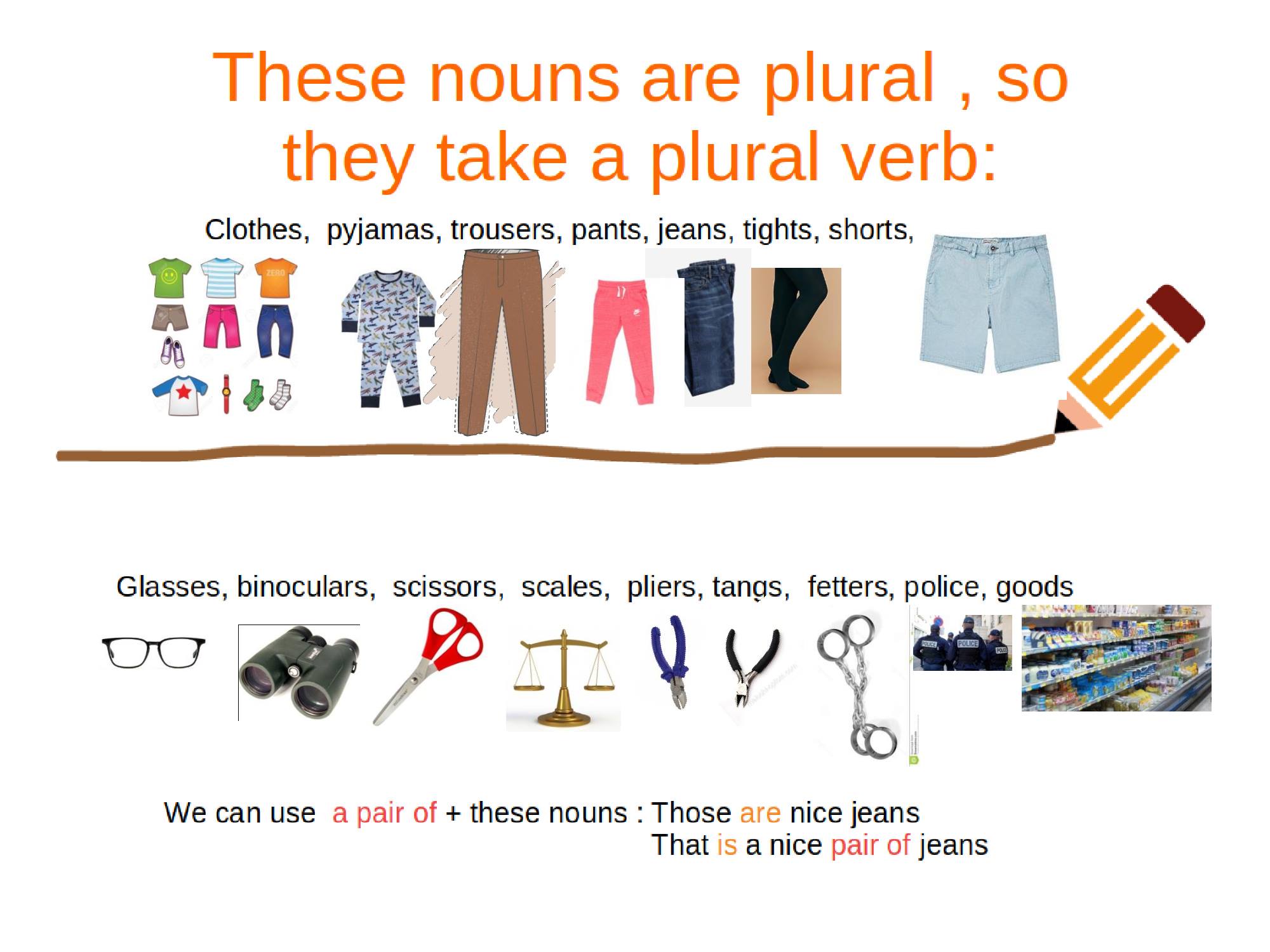 These nouns are plural , so they take a plural verb:

Clothes, pyjamas, trousers, pants, jeans, tights, shorts,

ZERO

Glasses, binoculars, scissors, scales, pliers, tangs, fetters, police, goods

POLICE POLICE POLICE

We can use a pair of + these nouns : Those are nice jeans
That is a nice pair of jeans